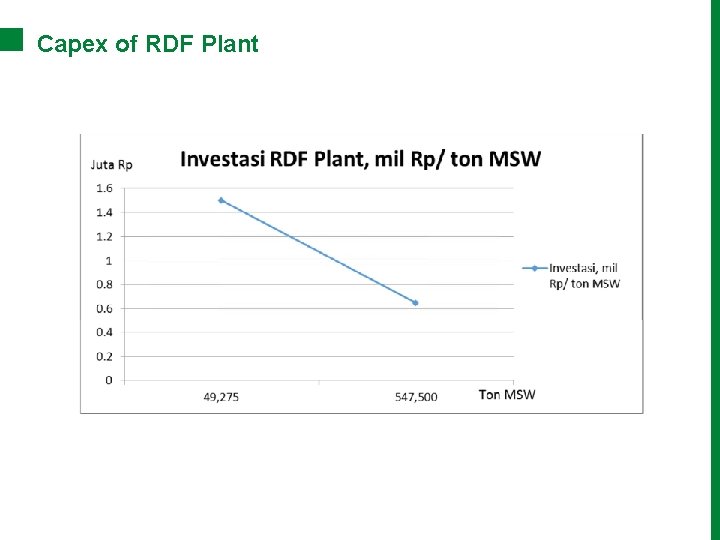 Capex of RDF Plant

Investasi RDF Plant, mil Rp/ ton MSW

Juta Rp

1.6
1.4
1.2
1
0.8
0.6
0.4
0.2
0

49,275
547,500
Ton MSW

Investasi, mil Rp/ ton MSW